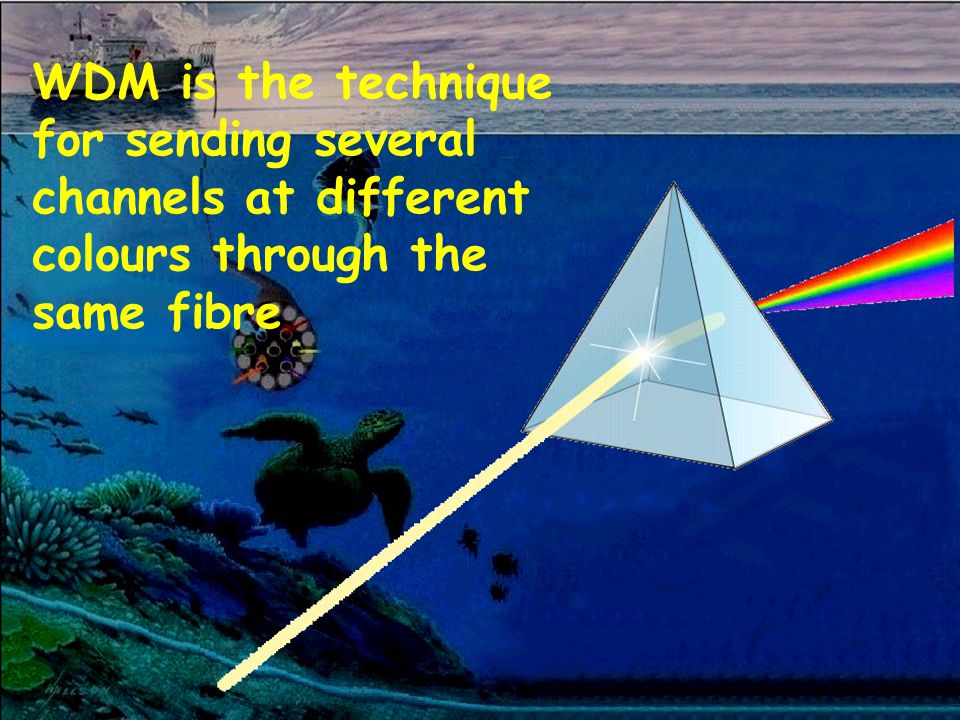 WDM is the technique for sending several channels at different colours through the same fibre